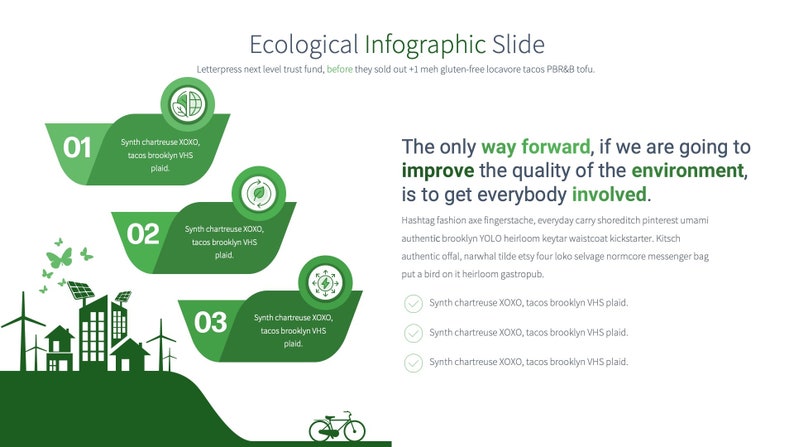 Ecological Infographic Slide

Letterpress next level trust fund, before they sold out +1 meh gluten-free locavore tacos PBR&B tofu.

01 Synth chartreuse XOXO, tacos brooklyn VHS plaid.

02 Synth chartreuse XOXO, tacos brooklyn VHS plaid.

03 Synth chartreuse XOXO, tacos brooklyn VHS plaid.

The only way forward, if we are going to improve the quality of the environment, is to get everybody involved.

Hashtag fashion axe fingerstache, everyday carry shoreditch pinterest umami authentic brooklyn YOLO heirloom keytar waistcoat kickstarter. Kitsch authentic offal, narwhal tilde etsy four loko selvage normcore messenger bag put a bird on it heirloom gastropub.

Synth chartreuse XOXO, tacos brooklyn VHS plaid.

Synth chartreuse XOXO, tacos brooklyn VHS plaid.

Synth chartreuse XOXO, tacos brooklyn VHS plaid.